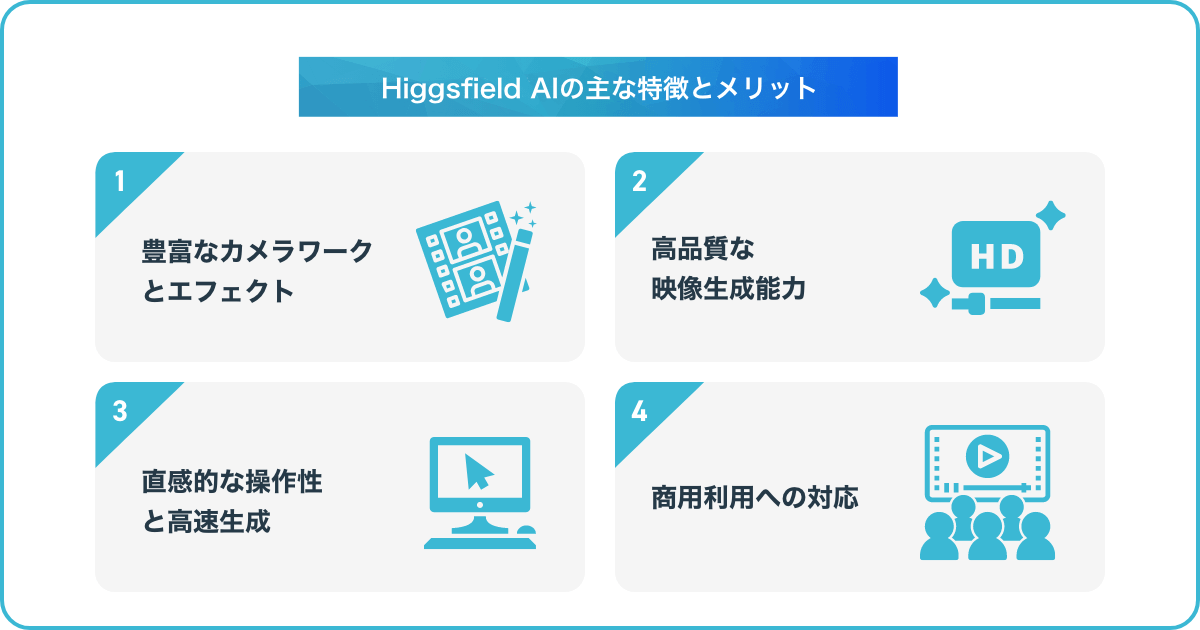 Higgsfield AIの主な特徴とメリット

1
豊富なカメラワークとエフェクト

2
高品質な映像生成能力

HD

3
直感的な操作性と高速生成

4
商用利用への対応